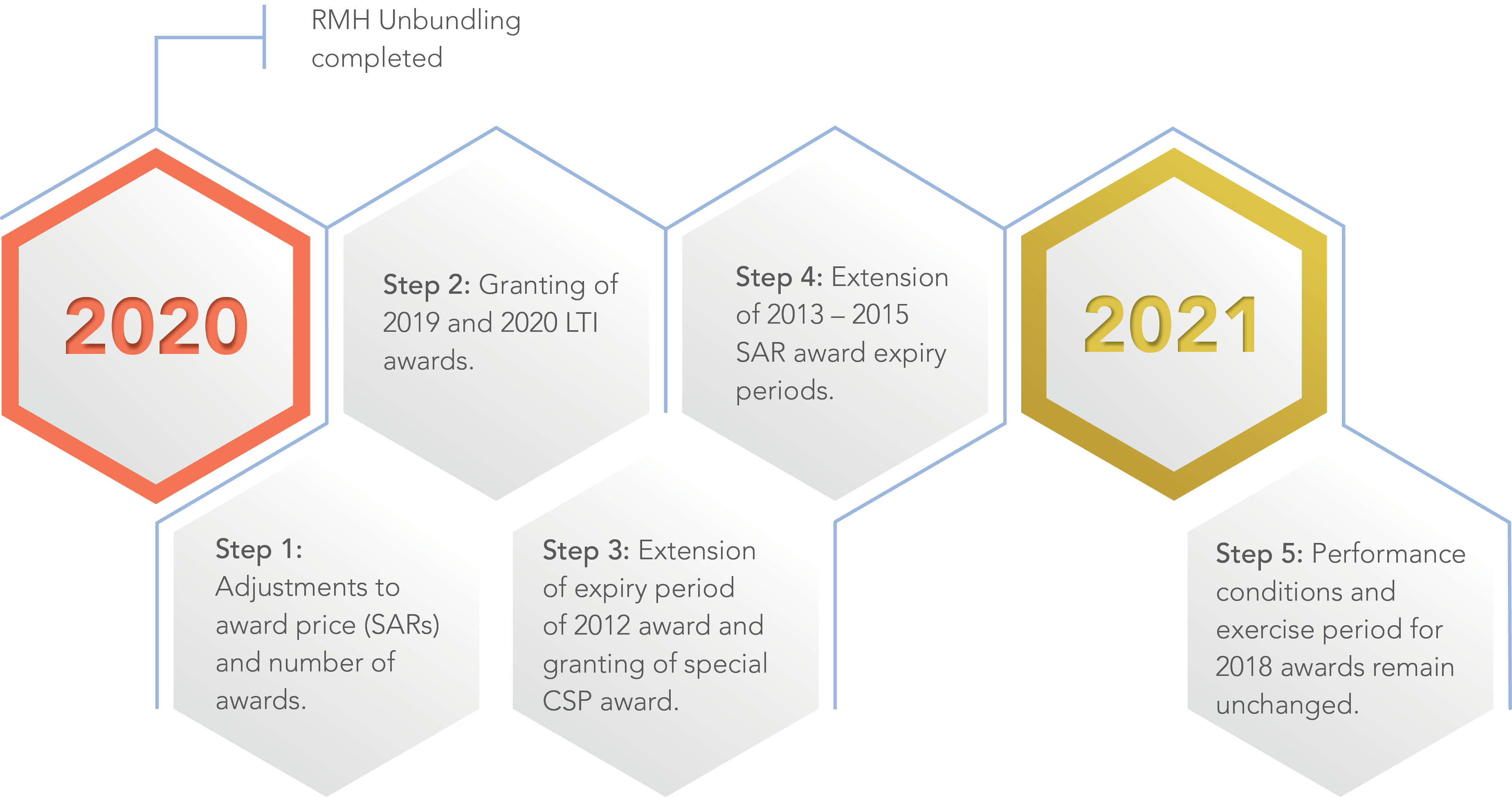 RMH Unbundling completed

2020

Step 1: Adjustments to award price (SARs) and number of awards.

Step 2: Granting of 2019 and 2020 LTI awards.

Step 3: Extension of expiry period of 2012 award and granting of special CSP award.

Step 4: Extension of 2013 – 2015 SAR award expiry periods.

2021

Step 5: Performance conditions and exercise period for 2018 awards remain unchanged.